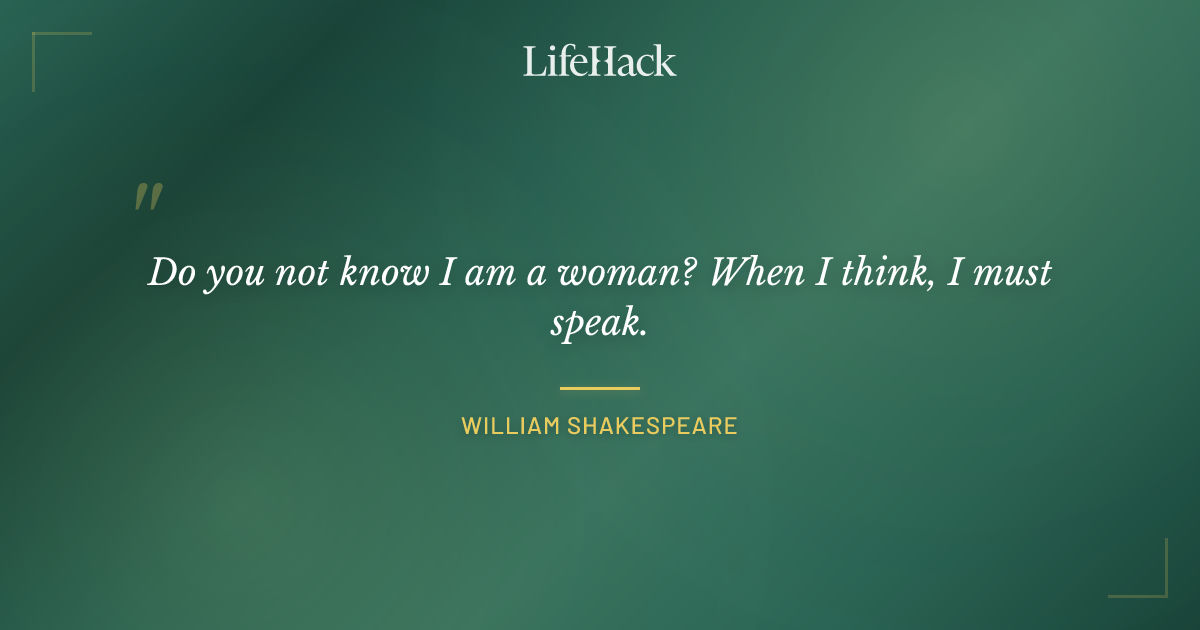 LifeHack

"

Do you not know I am a woman? When I think, I must speak.

WILLIAM SHAKESPEARE